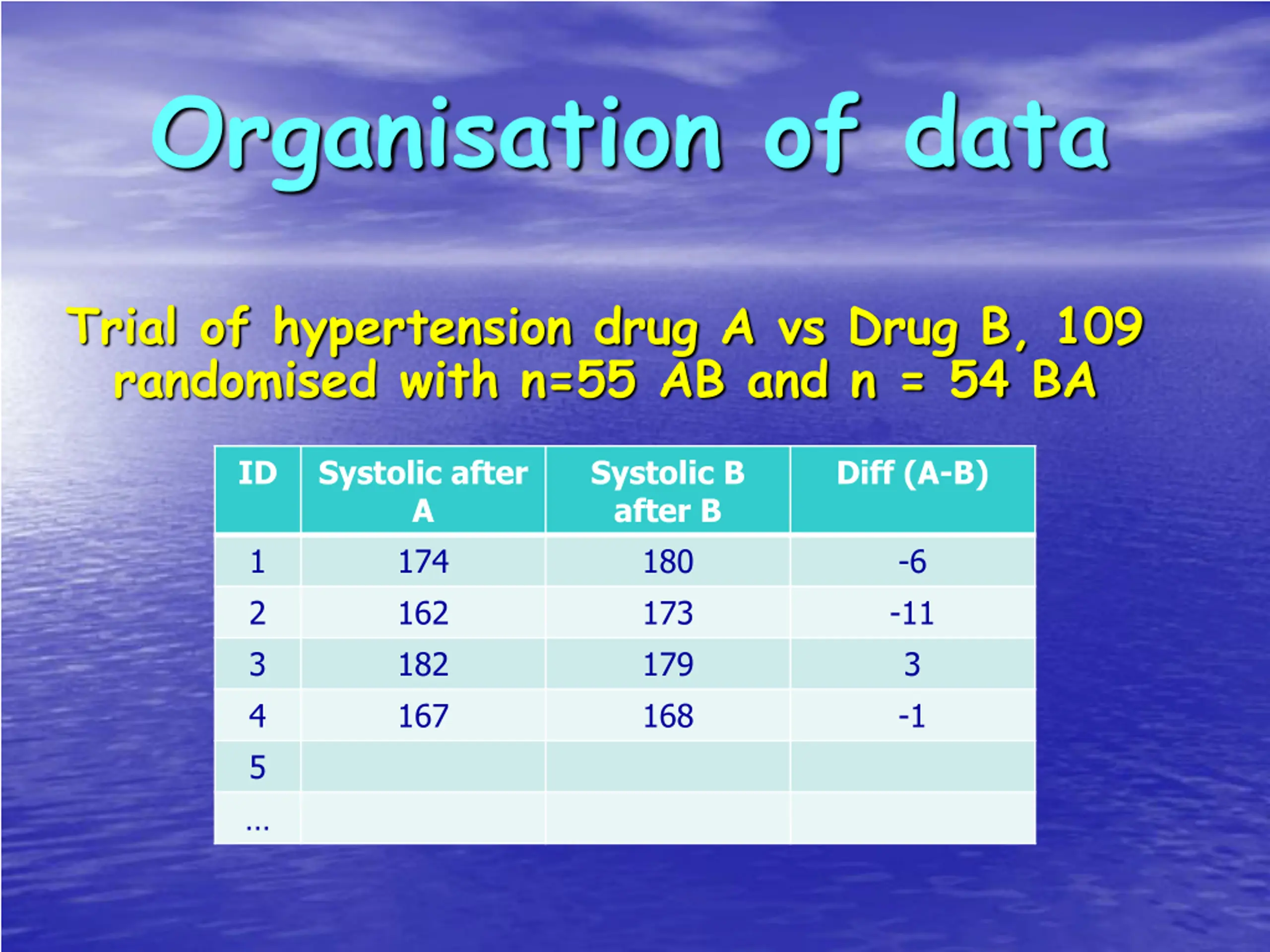 Organisation of data

Trial of hypertension drug A vs Drug B, 109 randomised with n=55 AB and n = 54 BA

| ID | Systolic after A | Systolic B after B | Diff (A-B) |
|---|---|---|---|
| 1 | 174 | 180 | -6 |
| 2 | 162 | 173 | -11 |
| 3 | 182 | 179 | 3 |
| 4 | 167 | 168 | -1 |
| 5 | | | |
| … | | | |